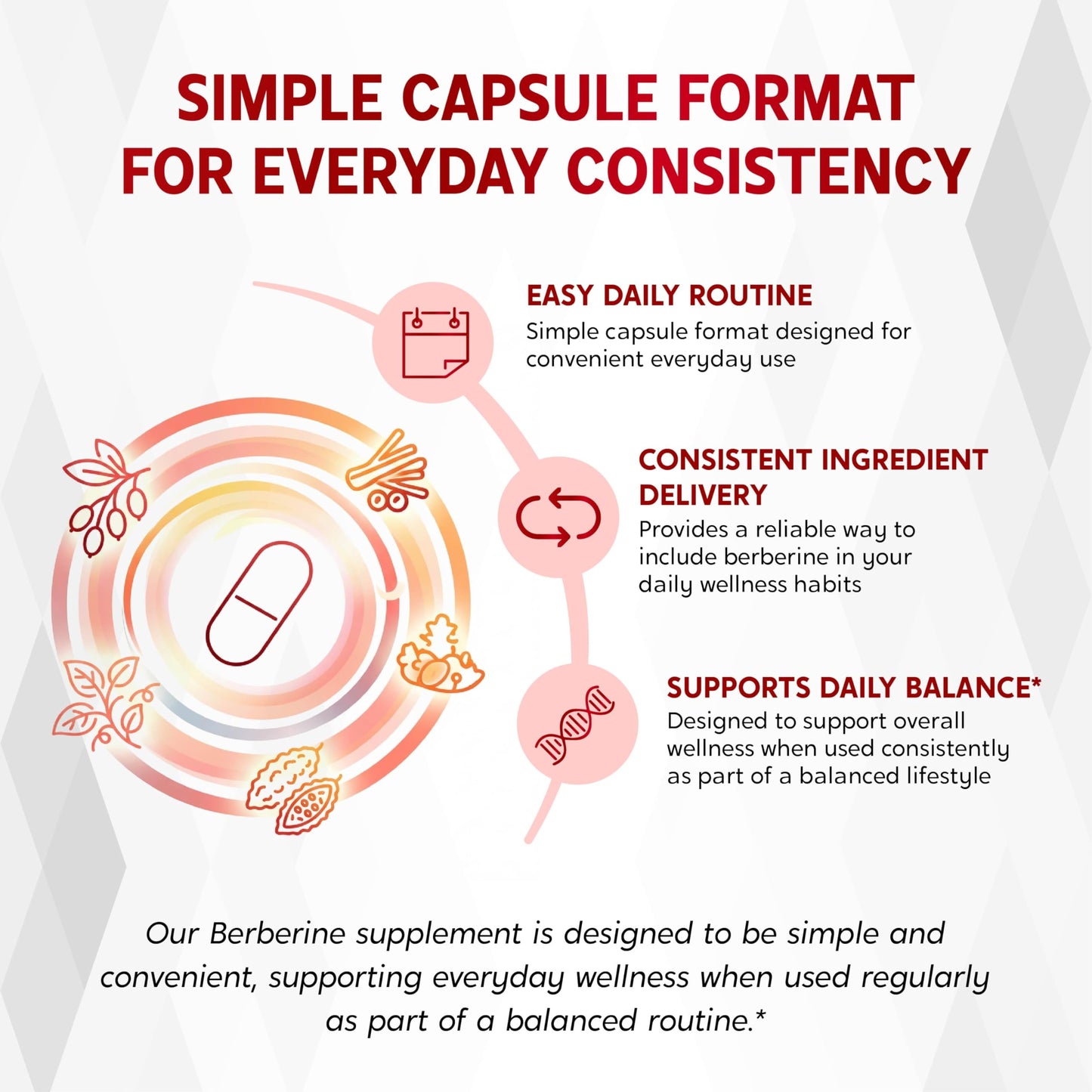 SIMPLE CAPSULE FORMAT FOR EVERYDAY CONSISTENCY

EASY DAILY ROUTINE
Simple capsule format designed for convenient everyday use

CONSISTENT INGREDIENT DELIVERY
Provides a reliable way to include berberine in your daily wellness habits

SUPPORTS DAILY BALANCE*
Designed to support overall wellness when used consistently as part of a balanced lifestyle

Our Berberine supplement is designed to be simple and convenient, supporting everyday wellness when used regularly as part of a balanced routine.*